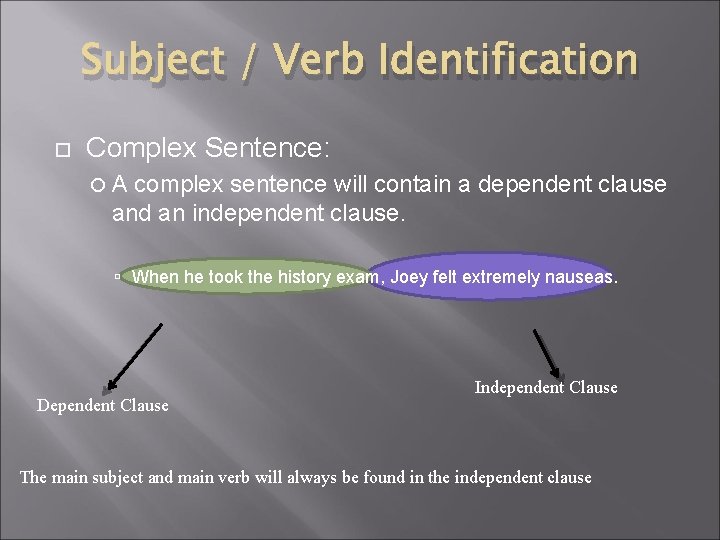 Subject / Verb Identification

Complex Sentence:

A complex sentence will contain a dependent clause and an independent clause.

When he took the history exam, Joey felt extremely nauseas.

Dependent Clause

Independent Clause

The main subject and main verb will always be found in the independent clause